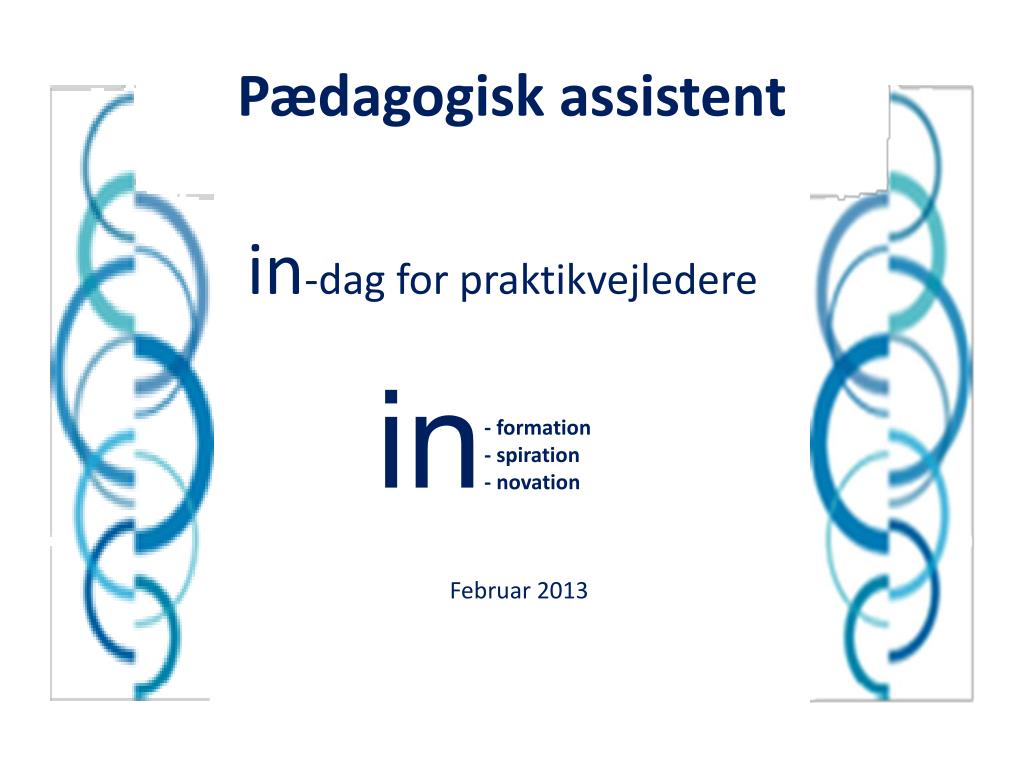 Pædagogisk assistent

in-dag for praktikvejledere

in
- formation
- spiration
- novation

Februar 2013